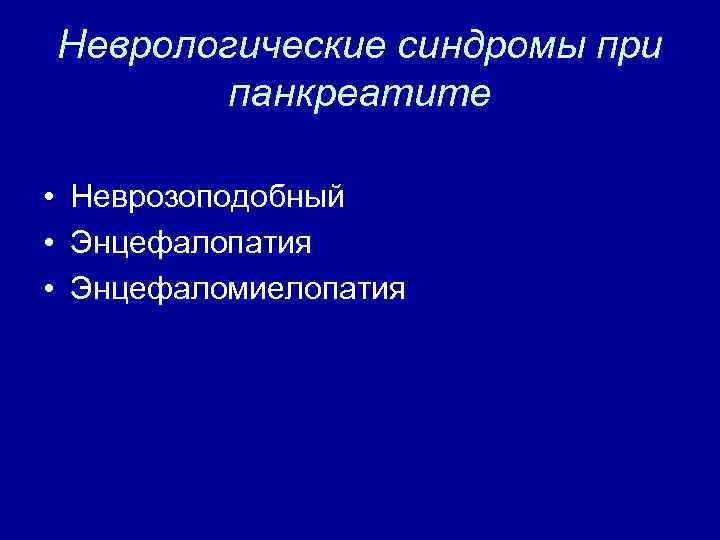 Неврологические синдромы при панкреатите

• Неврозоподобный
• Энцефалопатия
• Энцефаломиелопатия